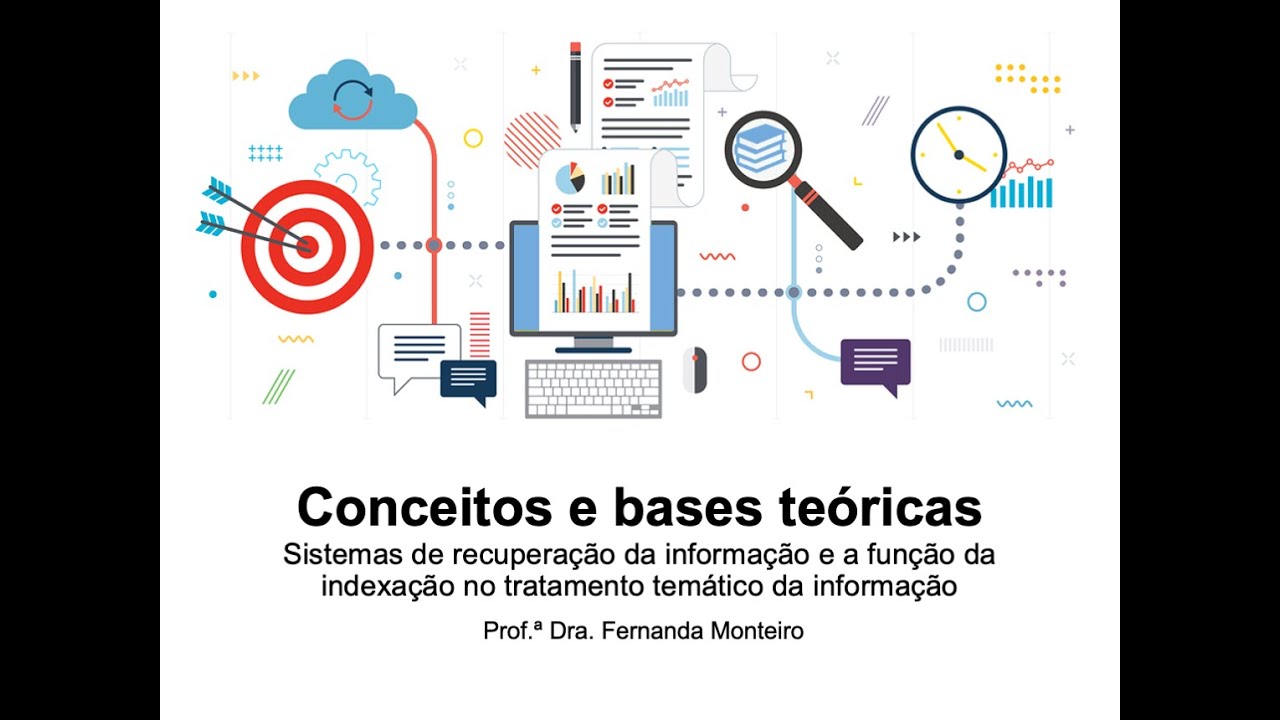 Conceitos e bases teóricas

Sistemas de recuperação da informação e a função da indexação no tratamento temático da informação

Prof.ª Dra. Fernanda Monteiro